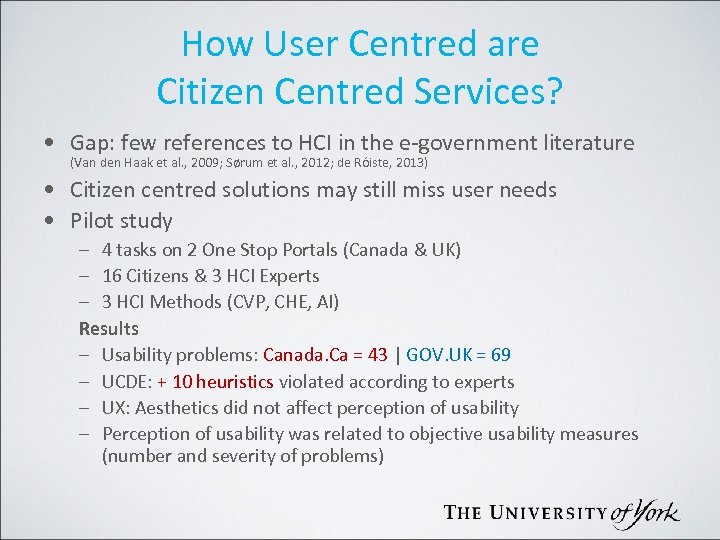 How User Centred are Citizen Centred Services?

• Gap: few references to HCI in the e-government literature (Van den Haak et al., 2009; Sørum et al., 2012; de Róiste, 2013)
• Citizen centred solutions may still miss user needs
• Pilot study
– 4 tasks on 2 One Stop Portals (Canada & UK)
– 16 Citizens & 3 HCI Experts
– 3 HCI Methods (CVP, CHE, AI)
Results
– Usability problems: Canada.Ca = 43 | GOV.UK = 69
– UCDE: + 10 heuristics violated according to experts
– UX: Aesthetics did not affect perception of usability
– Perception of usability was related to objective usability measures (number and severity of problems)

THE UNIVERSITY of York